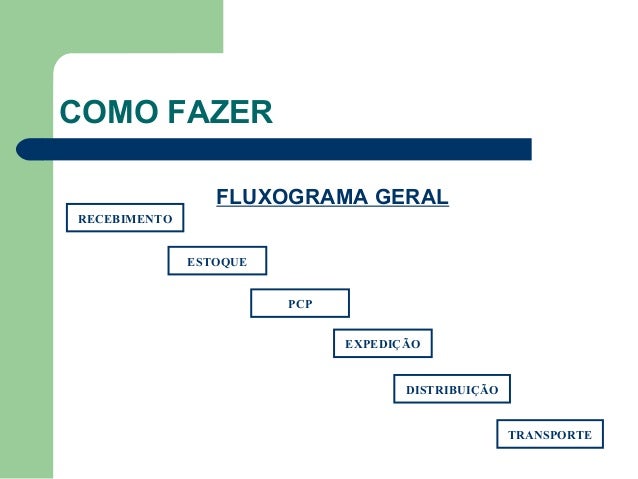 COMO FAZER

FLUXOGRAMA GERAL

RECEBIMENTO

ESTOQUE

PCP

EXPEDIÇÃO

DISTRIBUIÇÃO

TRANSPORTE